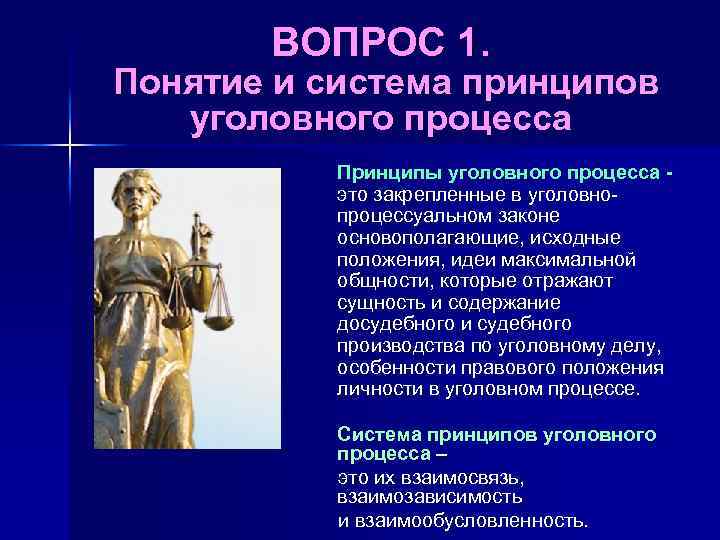 ВОПРОС 1.
Понятие и система принципов уголовного процесса

Принципы уголовного процесса - это закрепленные в уголовно-процессуальном законе основополагающие, исходные положения, идеи максимальной общности, которые отражают сущность и содержание досудебного и судебного производства по уголовному делу, особенности правового положения личности в уголовном процессе.

Система принципов уголовного процесса – это их взаимосвязь, взаимозависимость и взаимообусловленность.